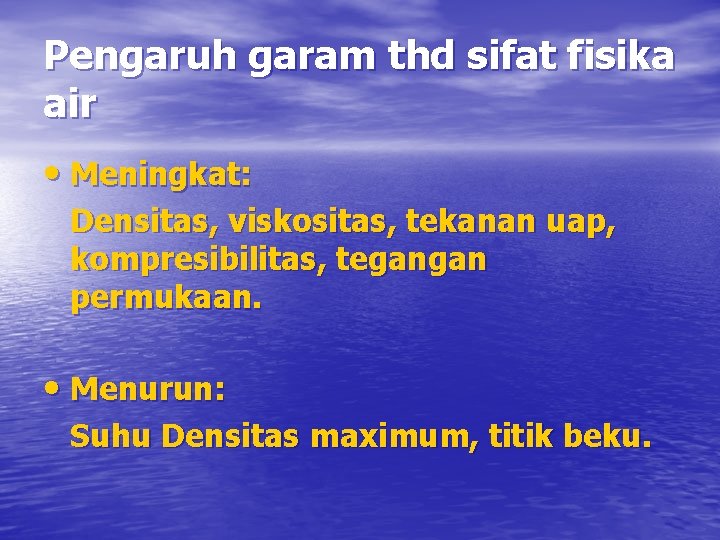 Pengaruh garam thd sifat fisika air

• Meningkat:

Densitas, viskositas, tekanan uap, kompresibilitas, tegangan permukaan.

• Menurun:

Suhu Densitas maximum, titik beku.